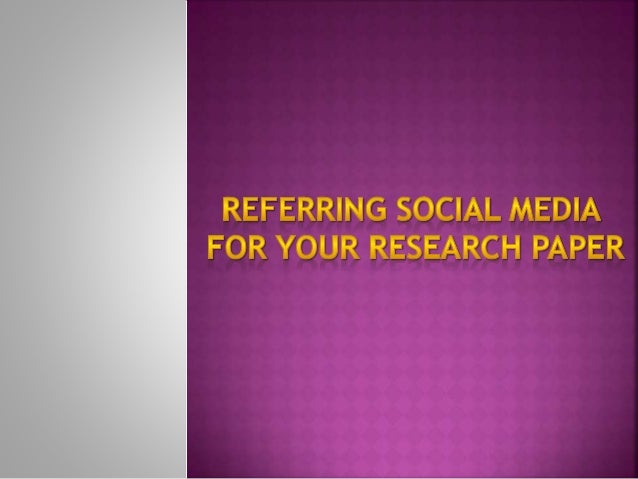 REFERRING SOCIAL MEDIA FOR YOUR RESEARCH PAPER